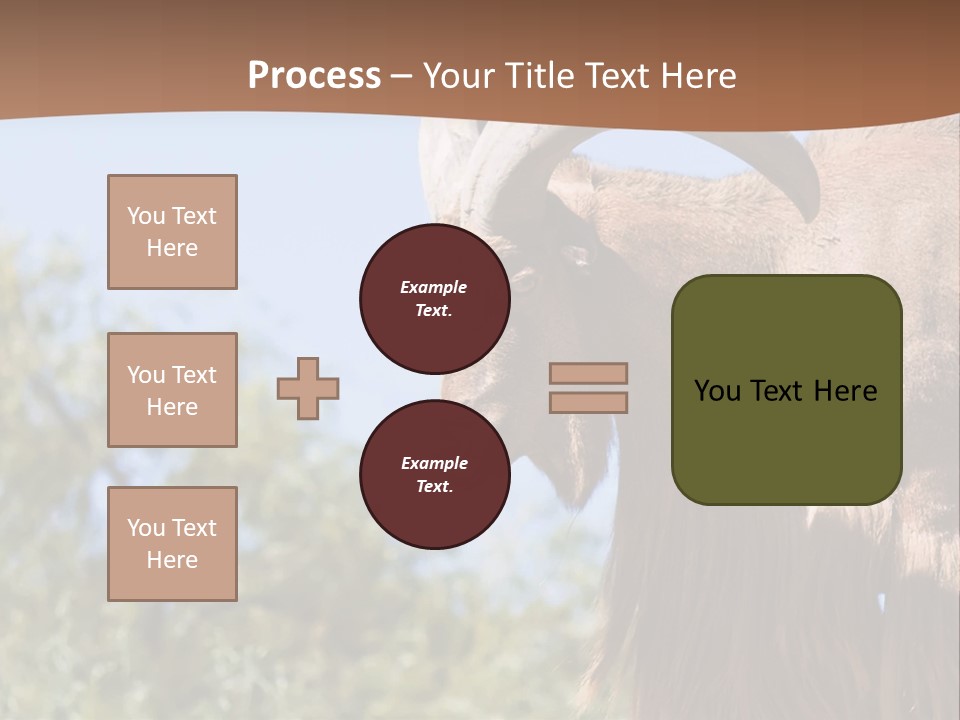 Process – Your Title Text Here

You Text Here

You Text Here

You Text Here

Example Text.

Example Text.

You Text Here